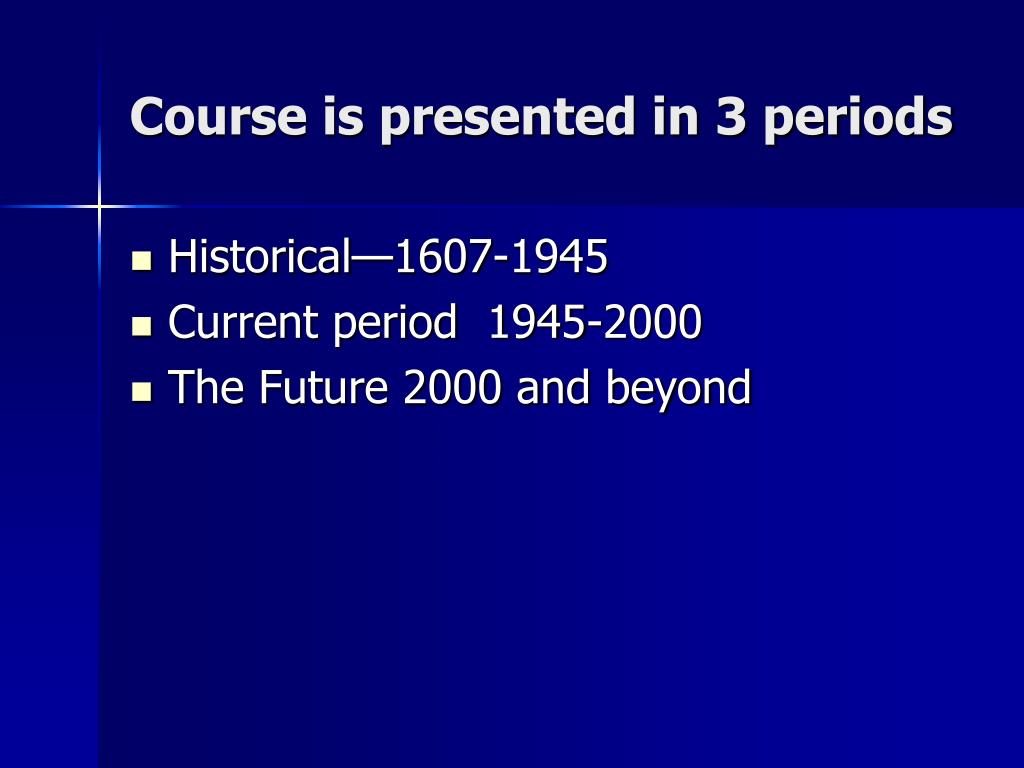 Course is presented in 3 periods

- Historical—1607-1945
- Current period 1945-2000
- The Future 2000 and beyond